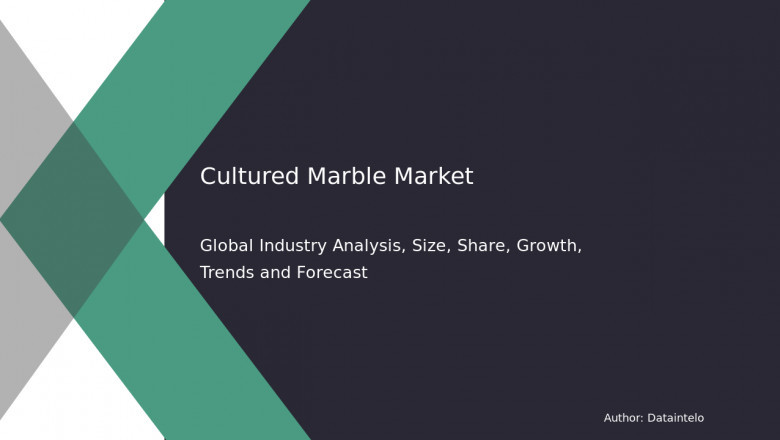 Cultured Marble Market

Global Industry Analysis, Size, Share, Growth, Trends and Forecast

Author: Dataintelo